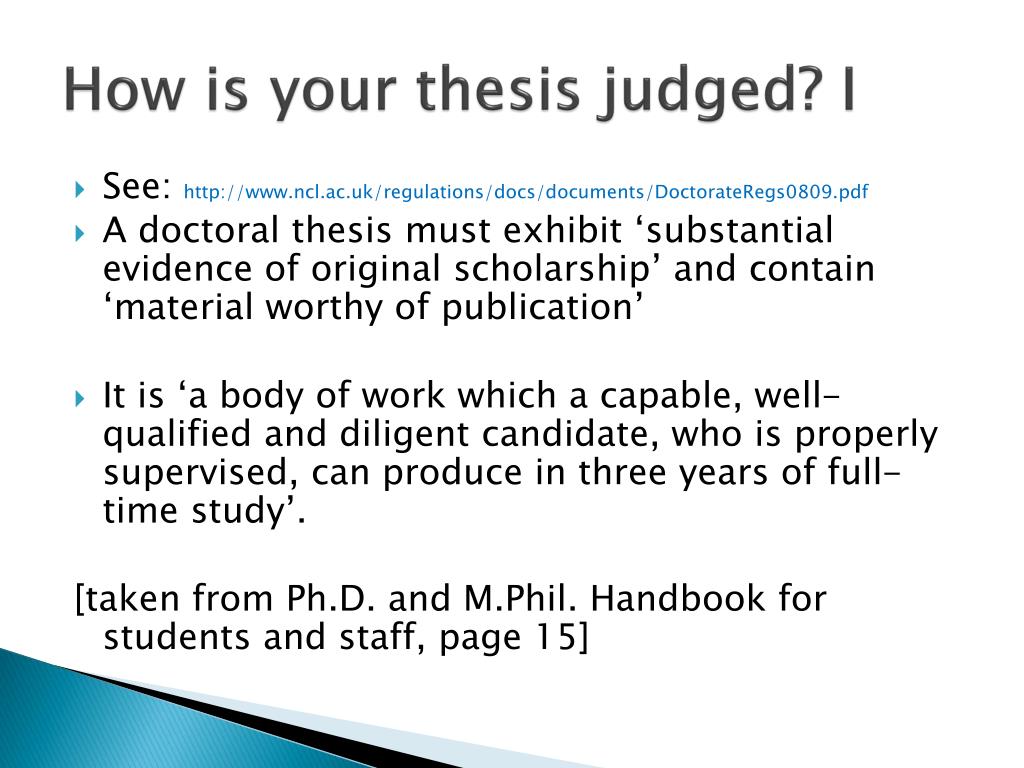 How is your thesis judged? I

See: http://www.ncl.ac.uk/regulations/docs/documents/DoctorateRegs0809.pdf

A doctoral thesis must exhibit ‘substantial evidence of original scholarship’ and contain ‘material worthy of publication’

It is ‘a body of work which a capable, well-qualified and diligent candidate, who is properly supervised, can produce in three years of full-time study’.

[taken from Ph.D. and M.Phil. Handbook for students and staff, page 15]